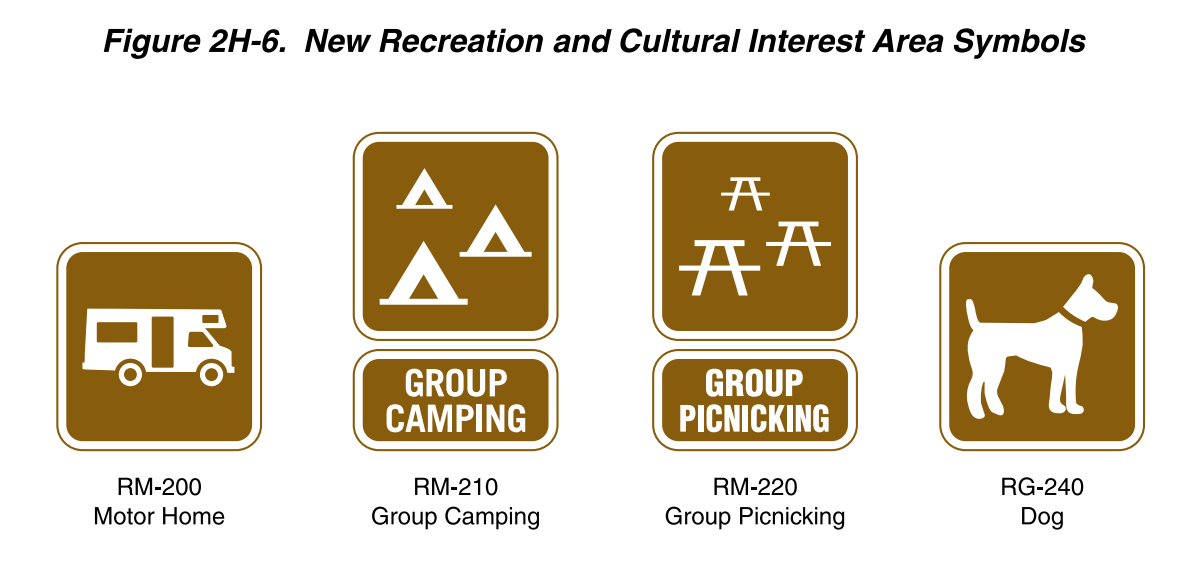 Figure 2H-6. New Recreation and Cultural Interest Area Symbols

RM-200
Motor Home

GROUP CAMPING

RM-210
Group Camping

GROUP PICNICKING

RM-220
Group Picnicking

RG-240
Dog